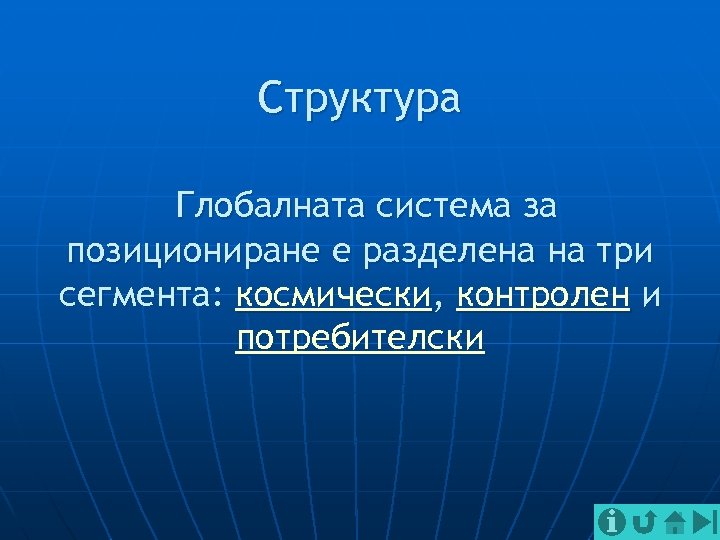 Структура

Глобалната система за позициониране е разделена на три сегмента: космически, контролен и потребителски